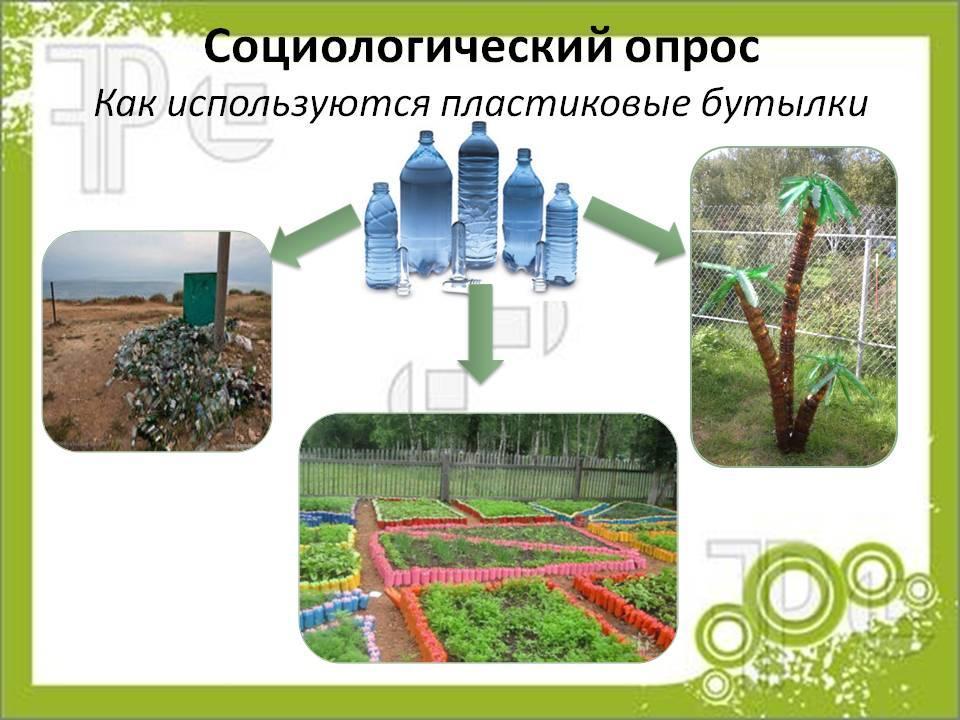 Социологический опрос
Как используются пластиковые бутылки